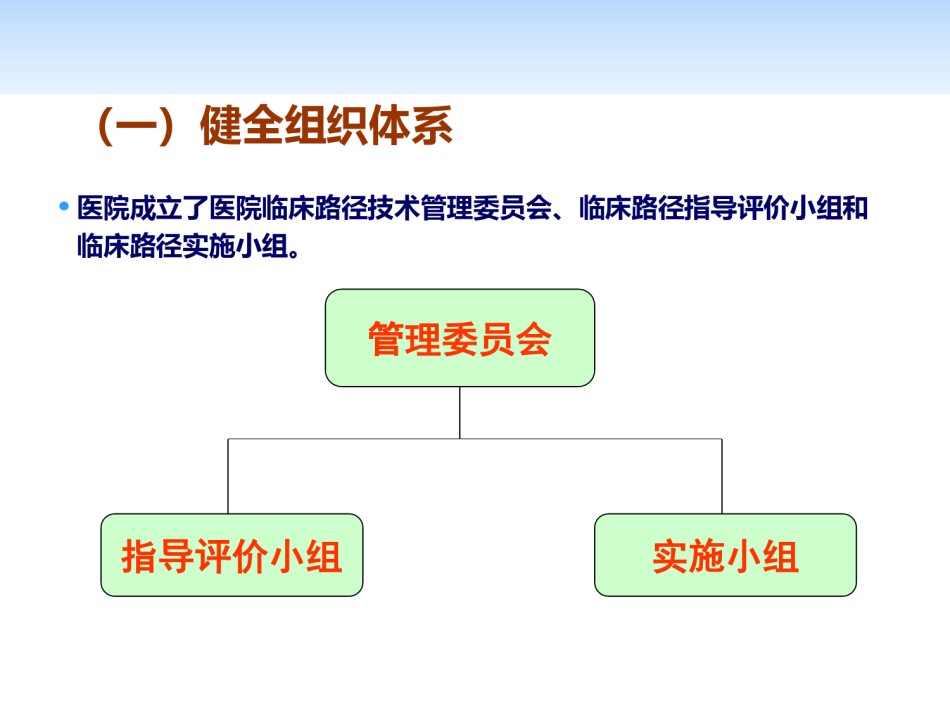 （一）健全组织体系

• 医院成立了医院临床路径技术管理委员会、临床路径指导评价小组和临床路径实施小组。

管理委员会

指导评价小组

实施小组